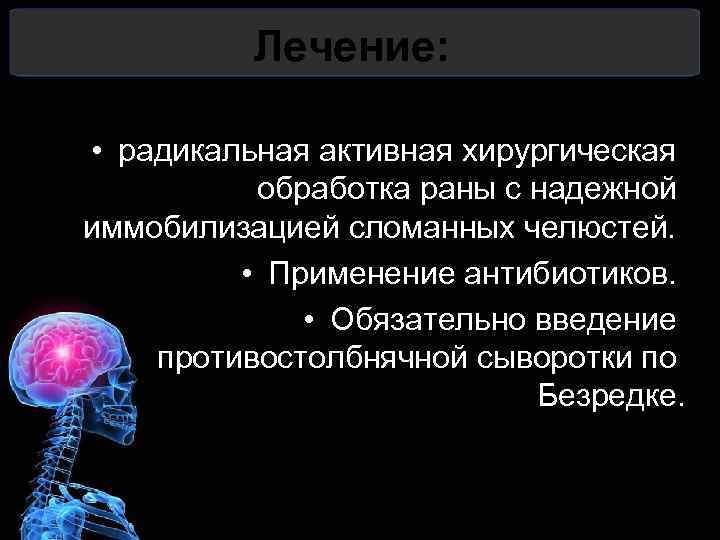 Лечение:

• радикальная активная хирургическая обработка раны с надежной иммобилизацией сломанных челюстей.

• Применение антибиотиков.

• Обязательно введение противостолбнячной сыворотки по Безредке.